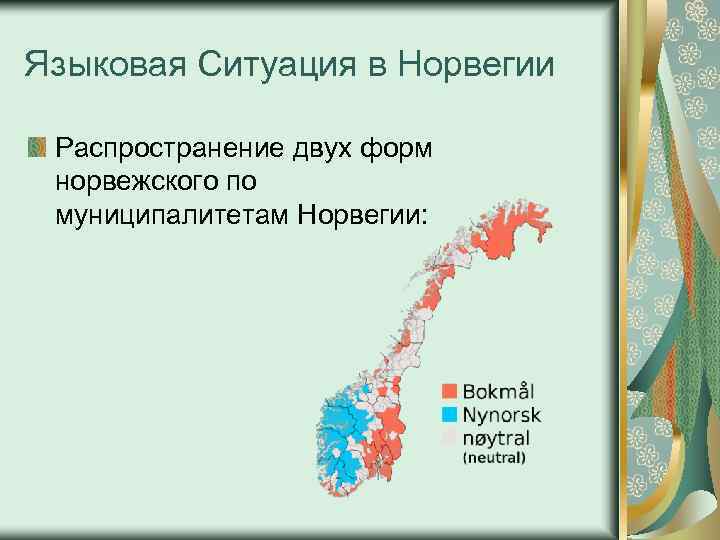 Языковая Ситуация в Норвегии

Распространение двух форм норвежского по муниципалитетам Норвегии:

Bokmål
Nynorsk
nøytral
(neutral)